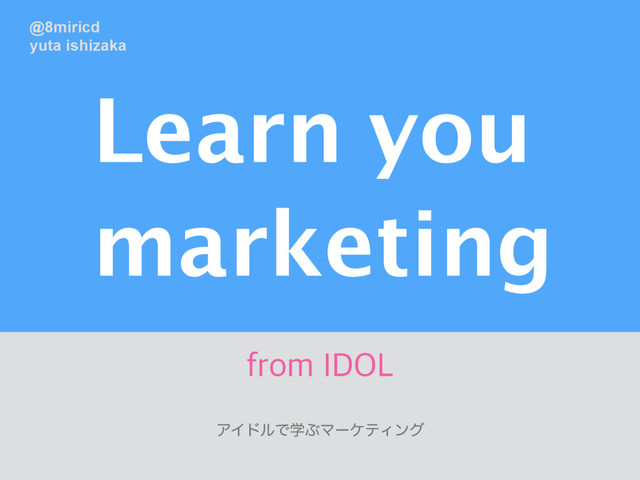 @8miricd
yuta ishizaka

Learn you marketing

from IDOL

アイドルで学ぶマーケティング